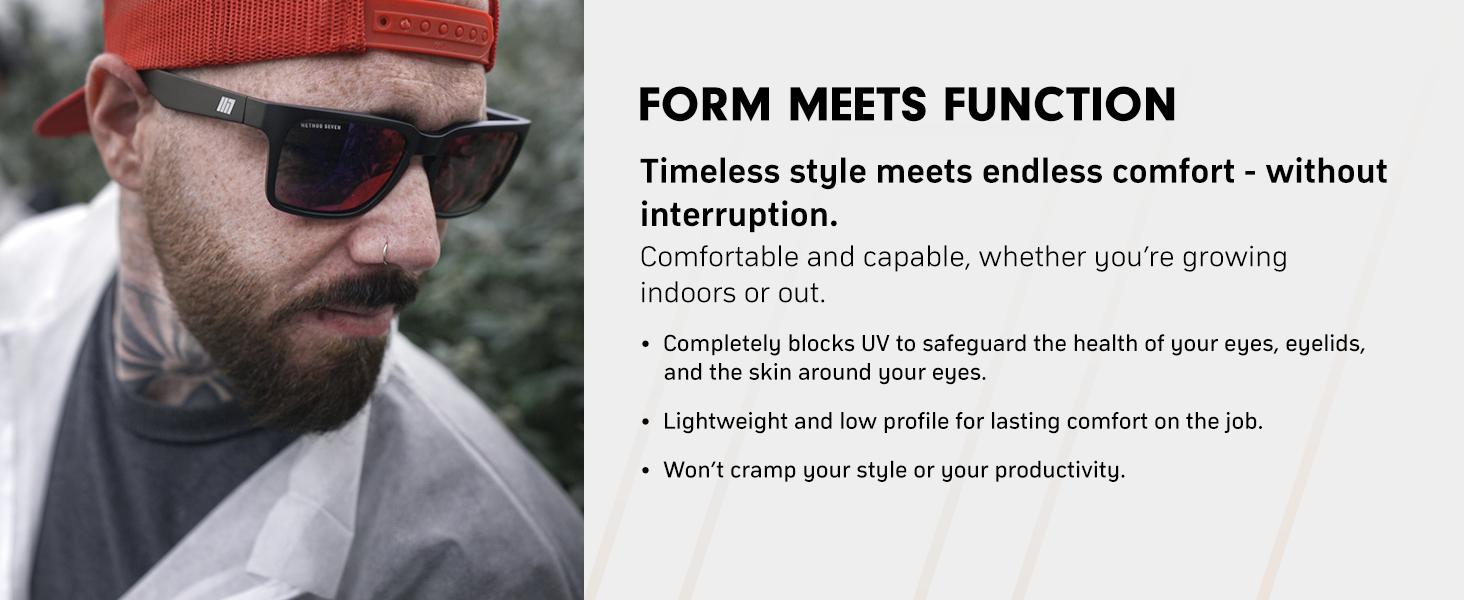 METHOD SEVEN

FORM MEETS FUNCTION

Timeless style meets endless comfort - without interruption.

Comfortable and capable, whether you're growing indoors or out.

• Completely blocks UV to safeguard the health of your eyes, eyelids, and the skin around your eyes.

• Lightweight and low profile for lasting comfort on the job.

• Won't cramp your style or your productivity.